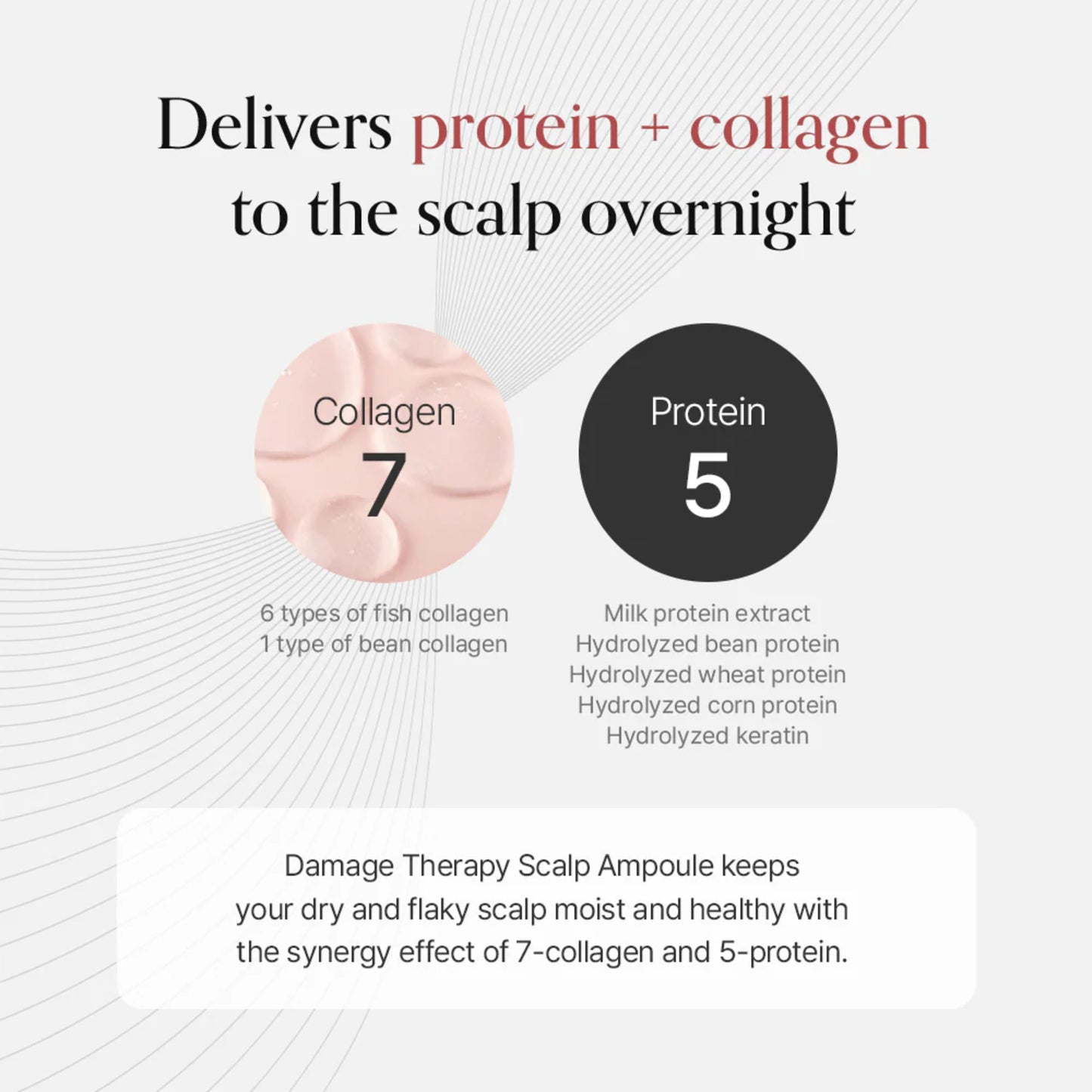 Delivers protein + collagen to the scalp overnight

Collagen
7

6 types of fish collagen
1 type of bean collagen

Protein
5

Milk protein extract
Hydrolyzed bean protein
Hydrolyzed wheat protein
Hydrolyzed corn protein
Hydrolyzed keratin

Damage Therapy Scalp Ampoule keeps your dry and flaky scalp moist and healthy with the synergy effect of 7-collagen and 5-protein.